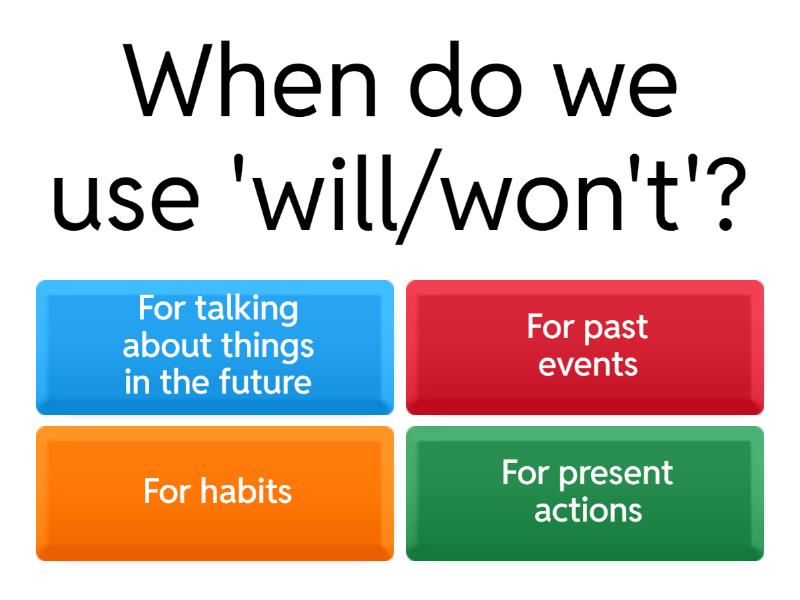 When do we use 'will/won't'?

For talking about things in the future

For past events

For habits

For present actions